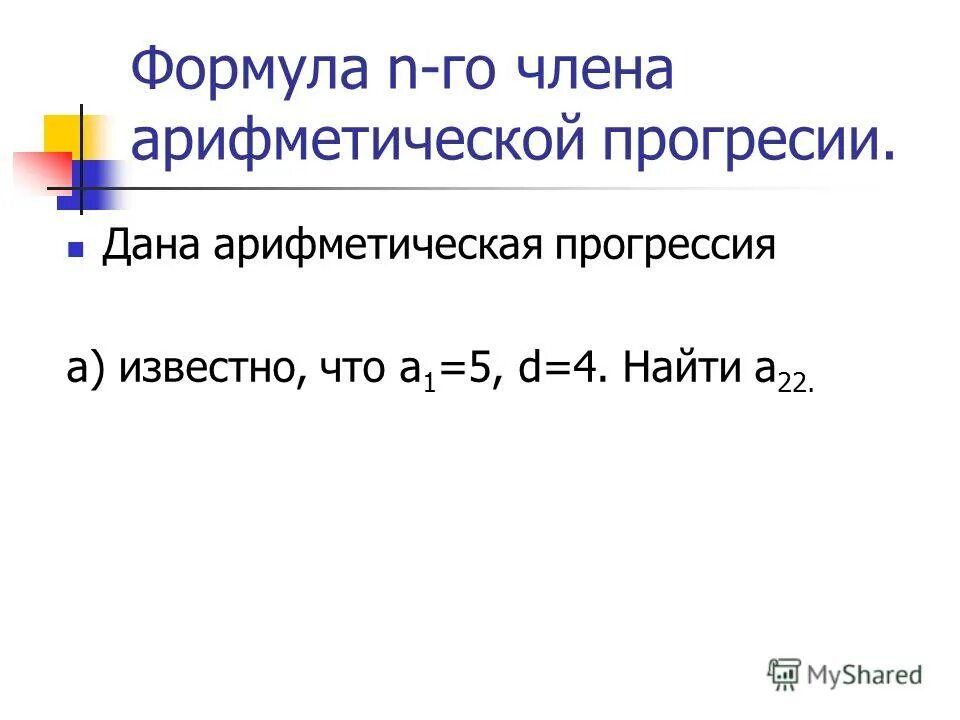 Формула n-го члена арифметической прогресии.

Дана арифметическая прогрессия

а) известно, что $a_1=5$, $d=4$. Найти $a_{22.}$

MyShared